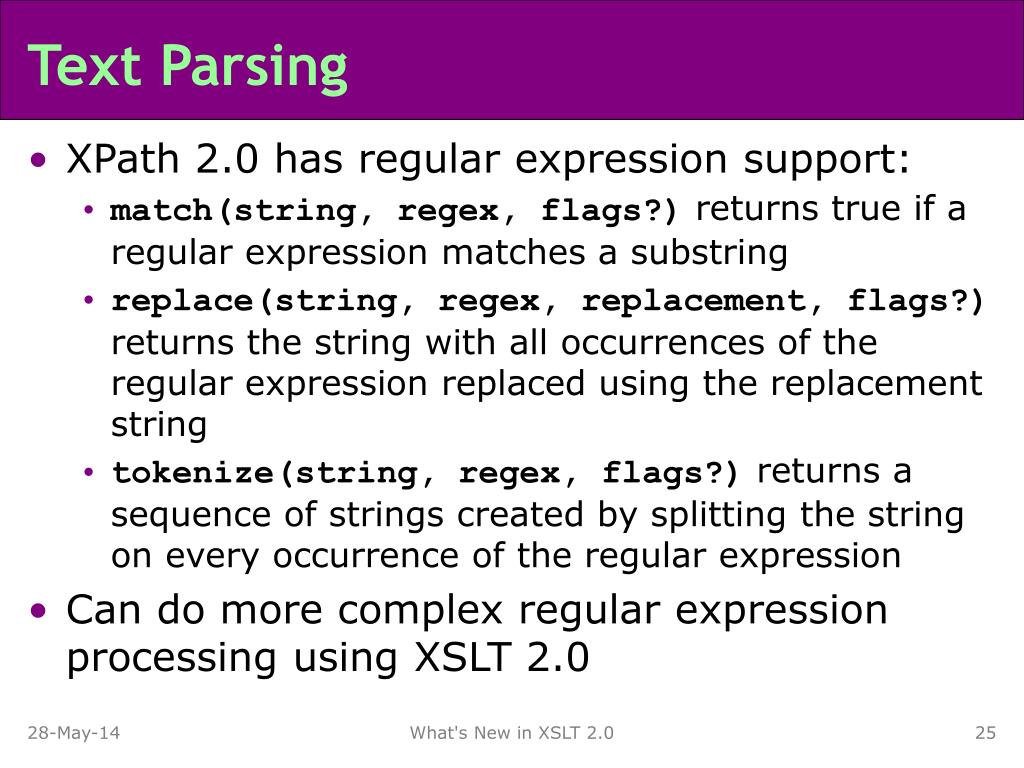 Text Parsing

• XPath 2.0 has regular expression support:
  • match(string, regex, flags?) returns true if a regular expression matches a substring
  • replace(string, regex, replacement, flags?) returns the string with all occurrences of the regular expression replaced using the replacement string
  • tokenize(string, regex, flags?) returns a sequence of strings created by splitting the string on every occurrence of the regular expression
• Can do more complex regular expression processing using XSLT 2.0

28-May-14
What's New in XSLT 2.0
25